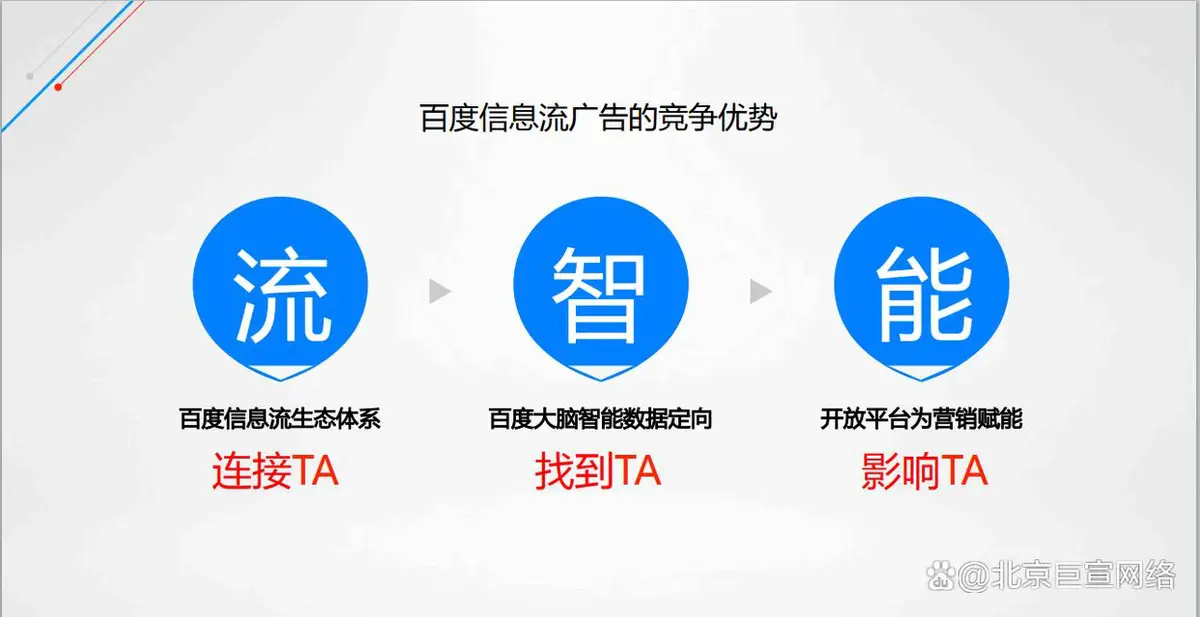 百度信息流广告的竞争优势

流

百度信息流生态体系

连接TA

智

百度大脑智能数据定向

找到TA

能

开放平台为营销赋能

影响TA

@北京巨宣网络